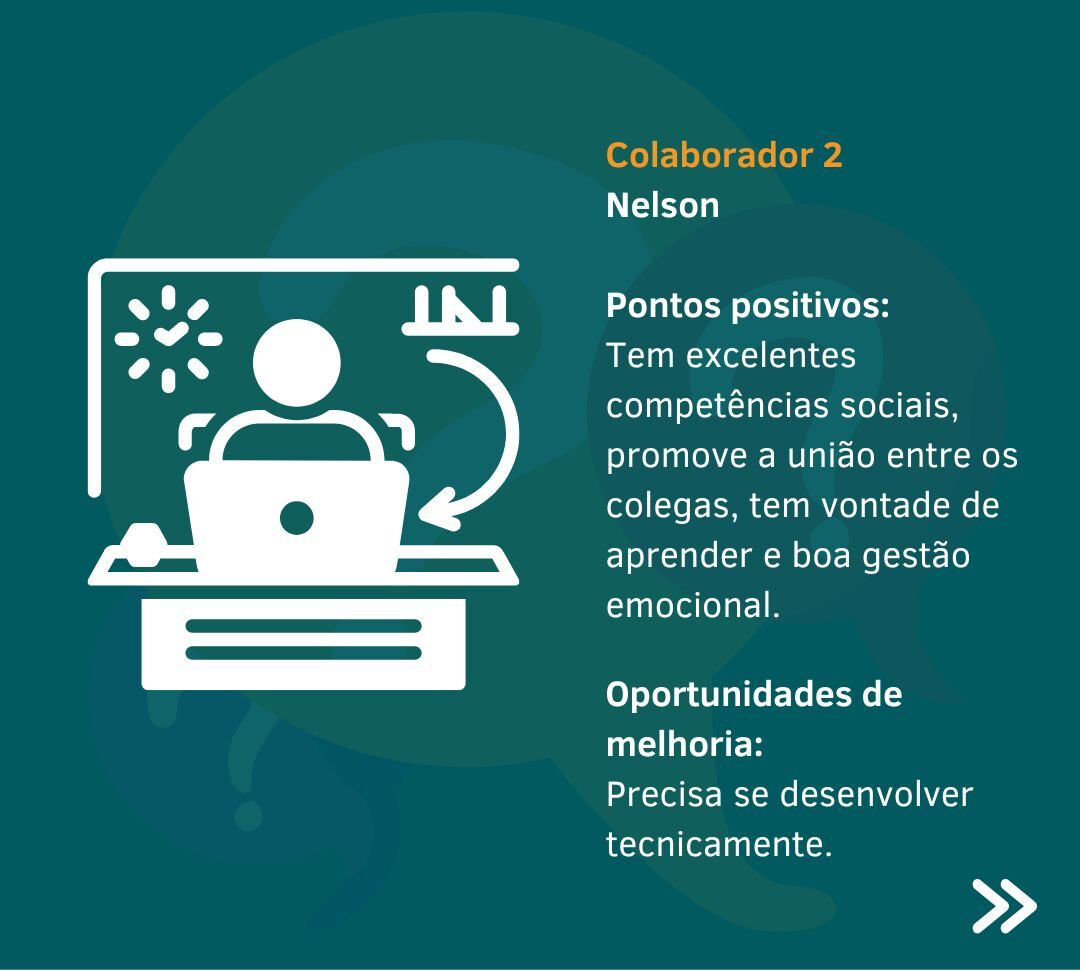 Colaborador 2
Nelson

Pontos positivos:
Tem excelentes competências sociais, promove a união entre os colegas, tem vontade de aprender e boa gestão emocional.

Oportunidades de melhoria:
Precisa se desenvolver tecnicamente.